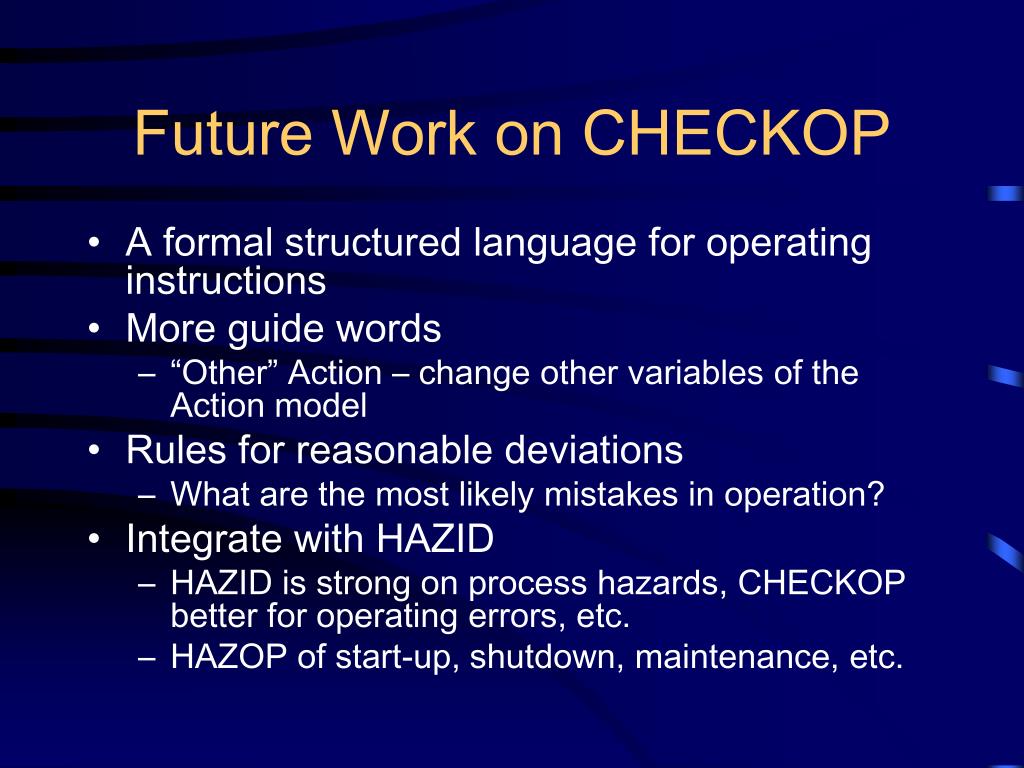 Future Work on CHECKOP

• A formal structured language for operating instructions
• More guide words
– “Other” Action – change other variables of the Action model
• Rules for reasonable deviations
– What are the most likely mistakes in operation?
• Integrate with HAZID
– HAZID is strong on process hazards, CHECKOP better for operating errors, etc.
– HAZOP of start-up, shutdown, maintenance, etc.